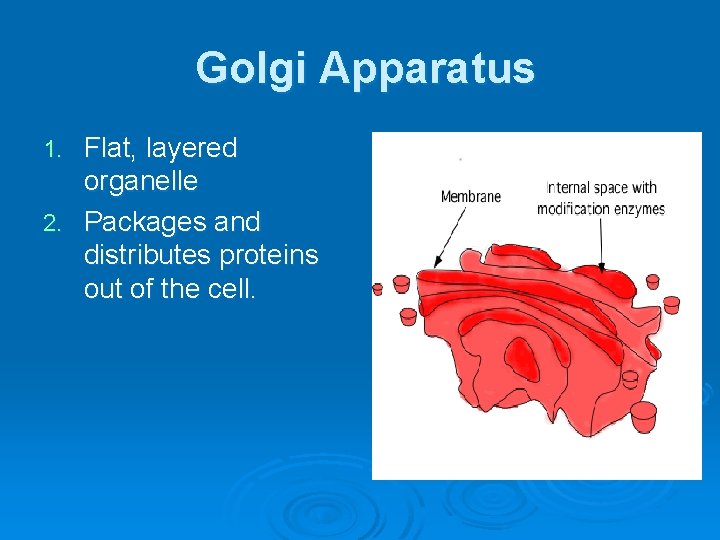 Golgi Apparatus

1. Flat, layered organelle
2. Packages and distributes proteins out of the cell.

Membrane

Internal space with modification enzymes